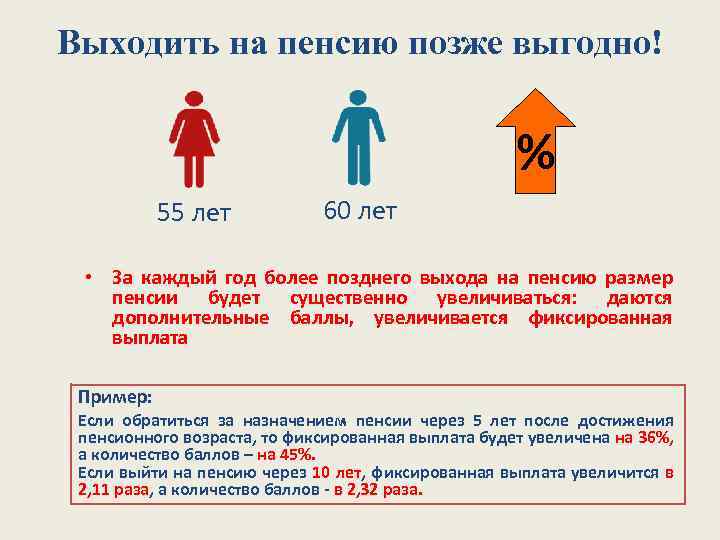 Выходить на пенсию позже выгодно!

55 лет

60 лет

%

• За каждый год более позднего выхода на пенсию размер пенсии будет существенно увеличиваться: даются дополнительные баллы, увеличивается фиксированная выплата

Пример:
Если обратиться за назначением пенсии через 5 лет после достижения пенсионного возраста, то фиксированная выплата будет увеличена на 36%, а количество баллов – на 45%.
Если выйти на пенсию через 10 лет, фиксированная выплата увеличится в 2,11 раза, а количество баллов - в 2,32 раза.